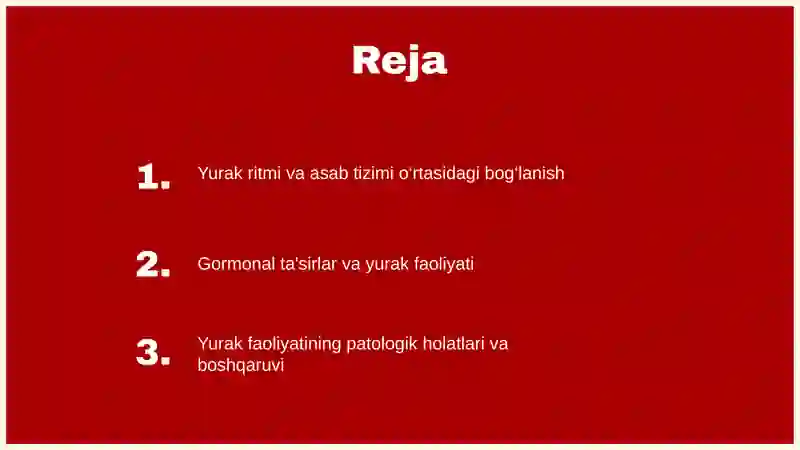 Reja

1. Yurak ritmi va asab tizimi o'rtasidagi bog'lanish

2. Gormonal ta'sirlar va yurak faoliyati

3. Yurak faoliyatining patologik holatlari va boshqaruvi